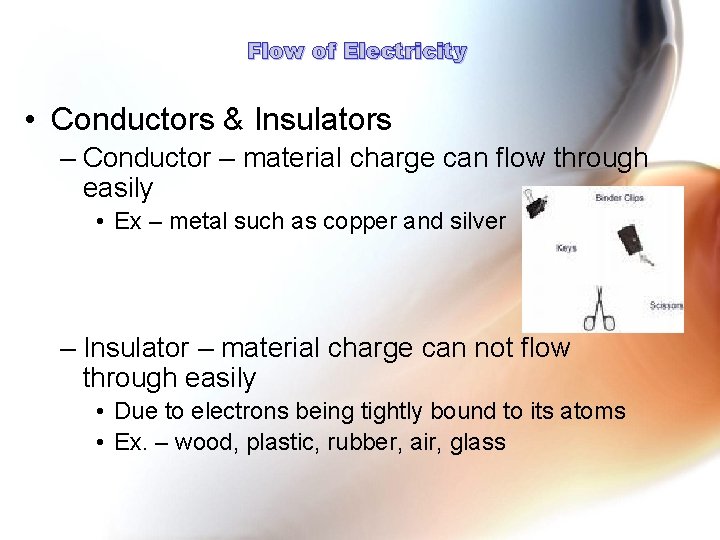 Flow of Electricity

• Conductors & Insulators
– Conductor – material charge can flow through easily
• Ex – metal such as copper and silver

Binder Clips
Keys
Scissors

– Insulator – material charge can not flow through easily
• Due to electrons being tightly bound to its atoms
• Ex. – wood, plastic, rubber, air, glass